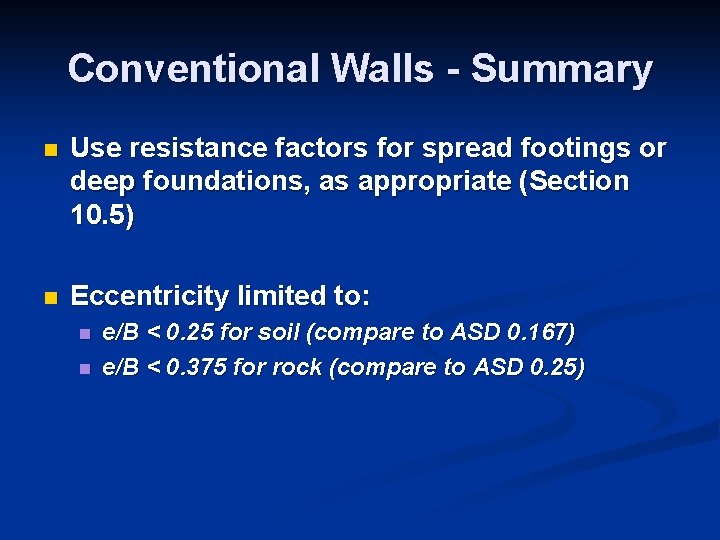 Conventional Walls - Summary

Use resistance factors for spread footings or deep foundations, as appropriate (Section 10.5)

Eccentricity limited to:

e/B < 0.25 for soil (compare to ASD 0.167)

e/B < 0.375 for rock (compare to ASD 0.25)